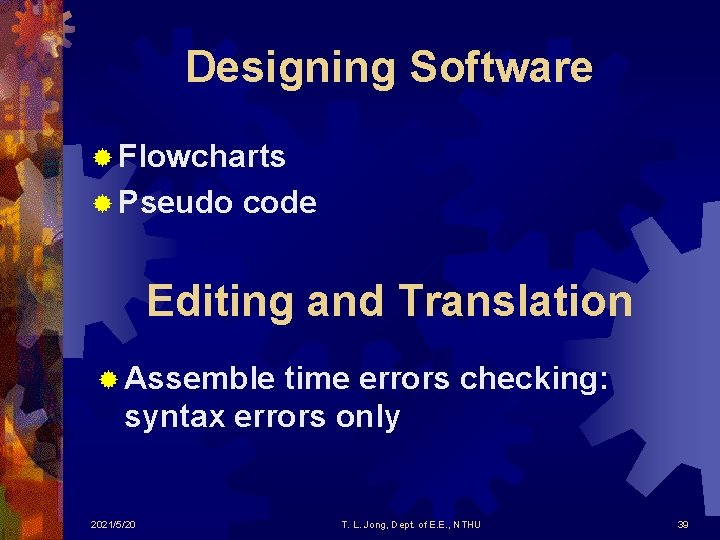 Designing Software

Flowcharts

Pseudo code

Editing and Translation

Assemble time errors checking: syntax errors only

2021/5/20

T. L. Jong, Dept. of E.E., NTHU

39